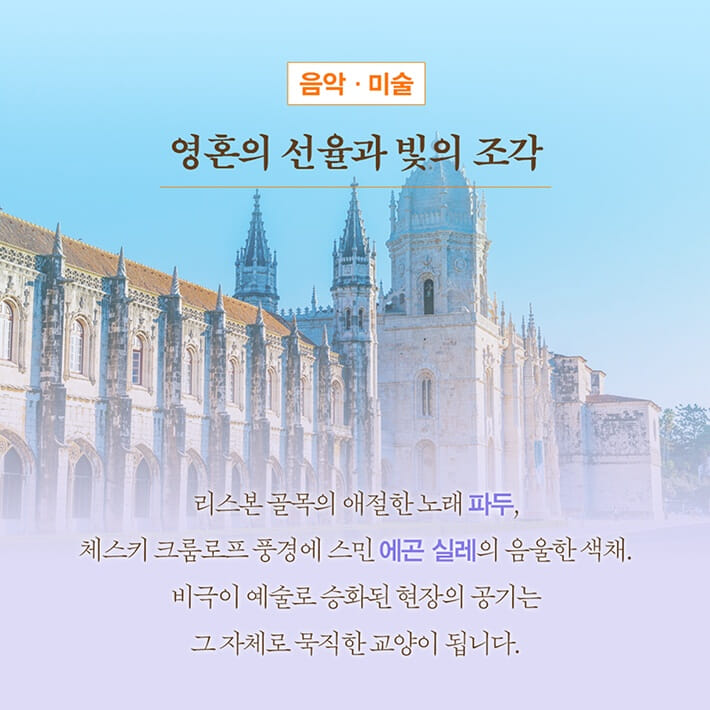 음악 · 미술

영혼의 선율과 빛의 조각

리스본 골목의 애절한 노래 파두,
체스키 크룸로프 풍경에 스민 에곤 실레의 음울한 색채.
비극이 예술로 승화된 현장의 공기는
그 자체로 묵직한 교양이 됩니다.